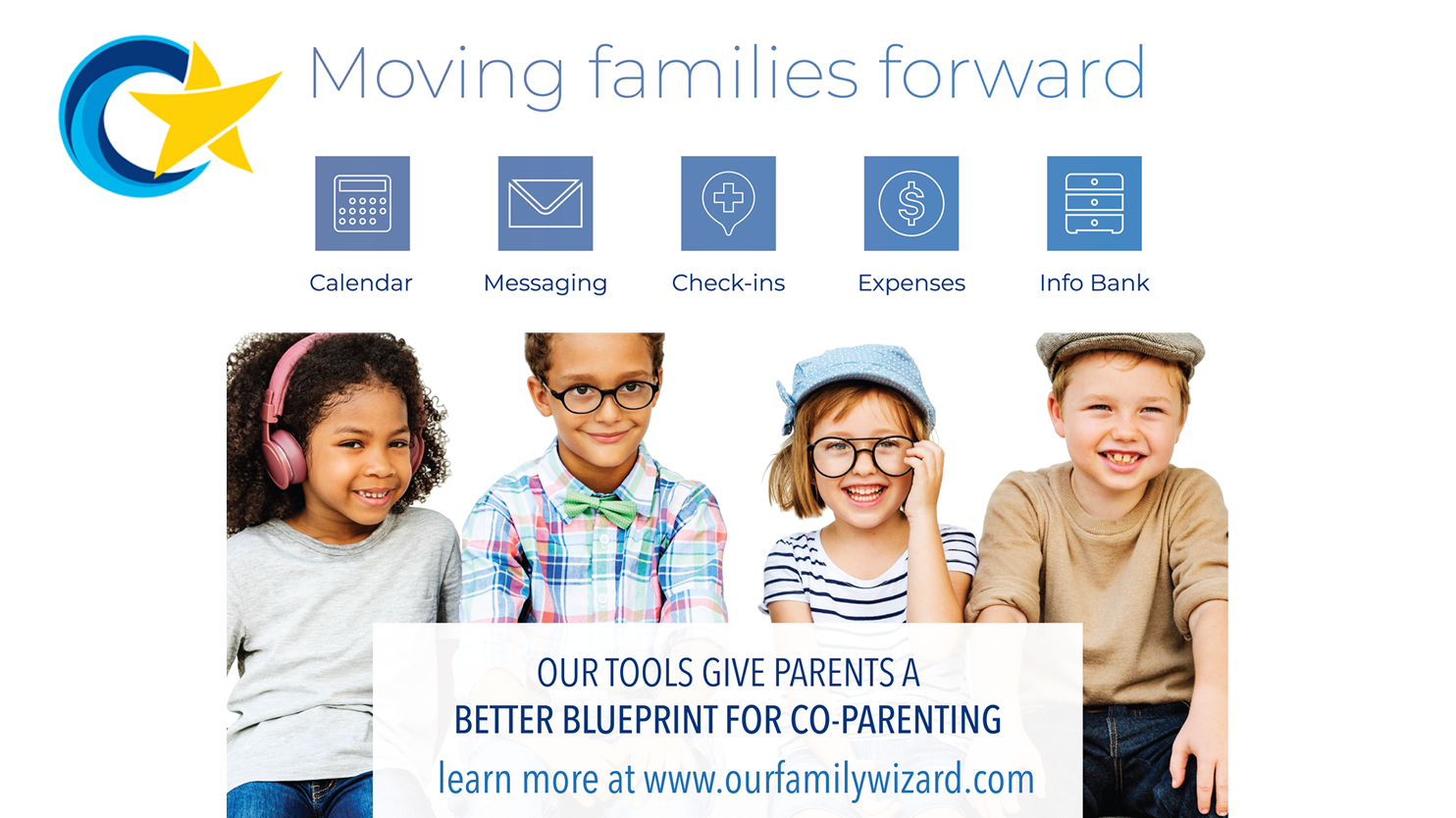 Moving families forward

Calendar

Messaging

Check-ins

Expenses

Info Bank

OUR TOOLS GIVE PARENTS A
BETTER BLUEPRINT FOR CO-PARENTING
learn more at www.ourfamilywizard.com